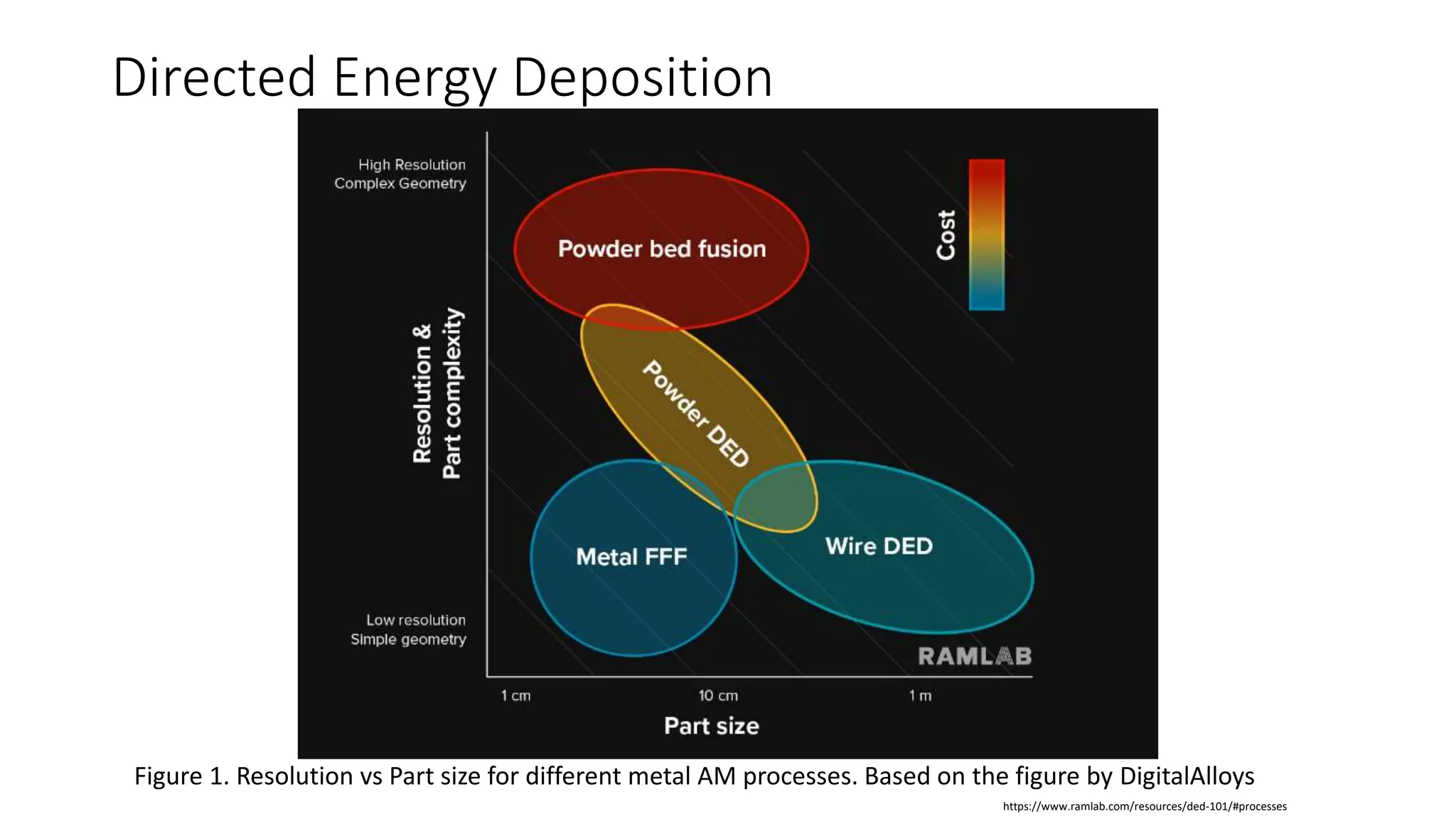 Directed Energy Deposition

High Resolution
Complex Geometry

Resolution &
Part complexity

Low resolution
Simple geometry

Powder bed fusion

Powder DED

Metal FFF

Wire DED

Cost

RAMLAB

1 cm

10 cm

1 m

Part size

Figure 1. Resolution vs Part size for different metal AM processes. Based on the figure by DigitalAlloys

https://www.ramlab.com/resources/ded-101/#processes